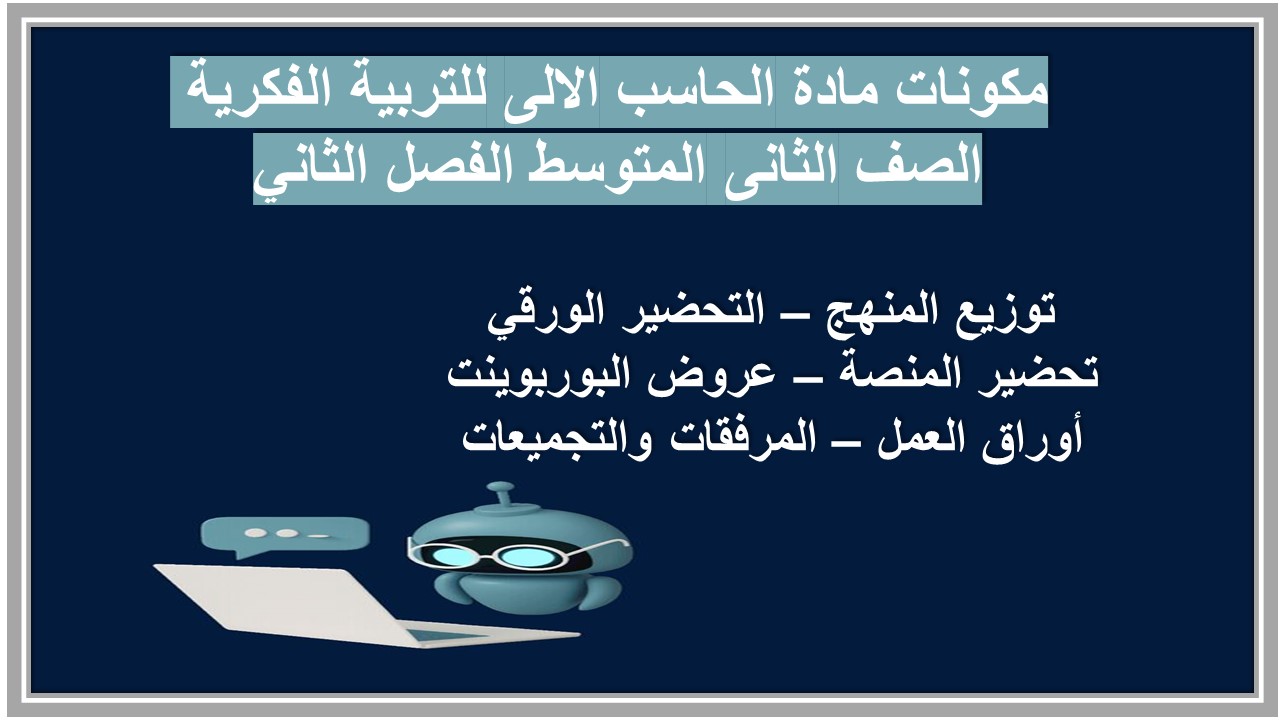 مكونات مادة الحاسب الالى للتربية الفكرية
الصف الثانى المتوسط الفصل الثاني

توزيع المنهج – التحضير الورقي
تحضير المنصة – عروض البوربوينت
أوراق العمل – المرفقات والتجميعات